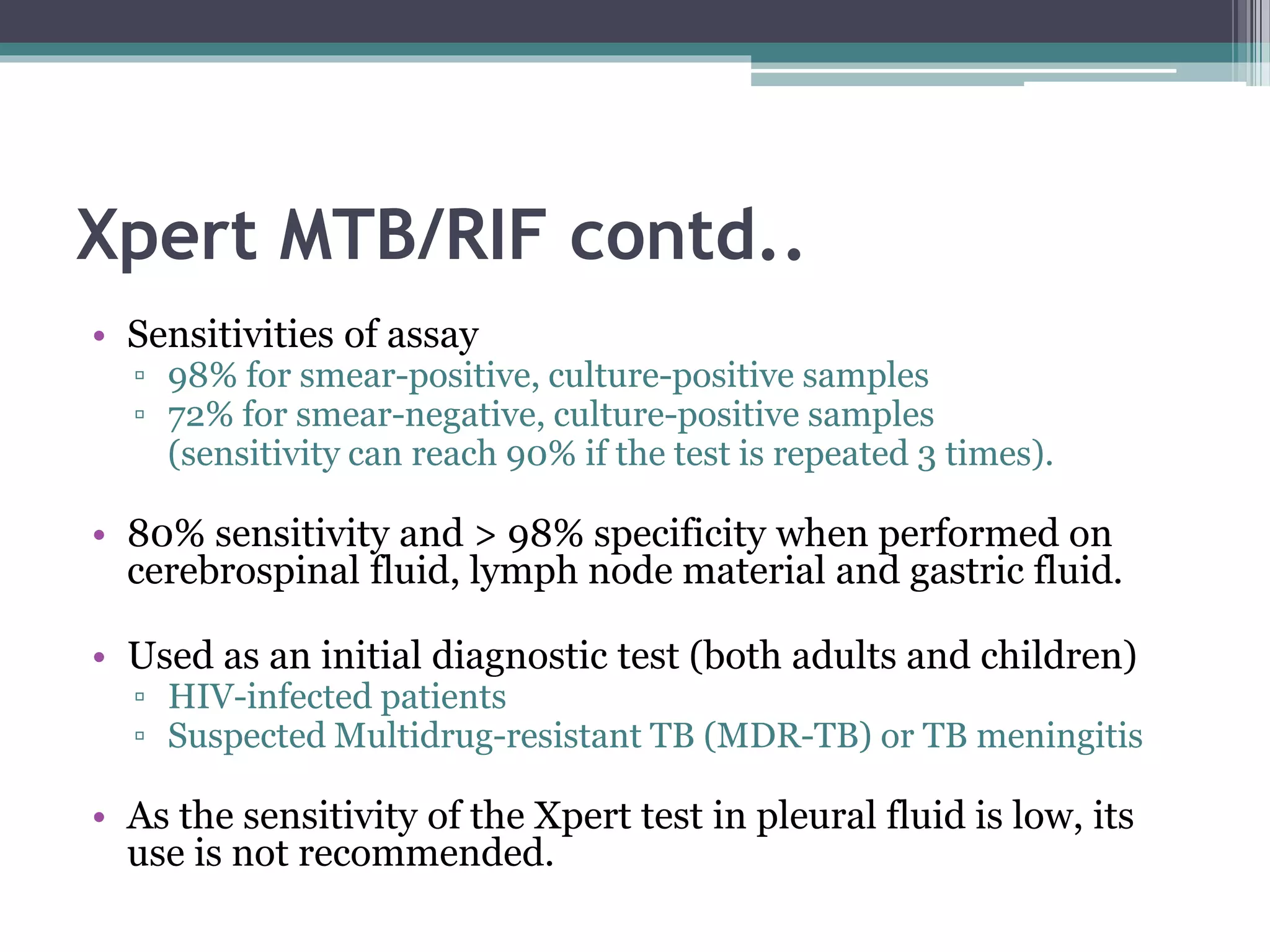 Xpert MTB/RIF contd..

• Sensitivities of assay
▫ 98% for smear-positive, culture-positive samples
▫ 72% for smear-negative, culture-positive samples (sensitivity can reach 90% if the test is repeated 3 times).

• 80% sensitivity and > 98% specificity when performed on cerebrospinal fluid, lymph node material and gastric fluid.

• Used as an initial diagnostic test (both adults and children)
▫ HIV-infected patients
▫ Suspected Multidrug-resistant TB (MDR-TB) or TB meningitis

• As the sensitivity of the Xpert test in pleural fluid is low, its use is not recommended.